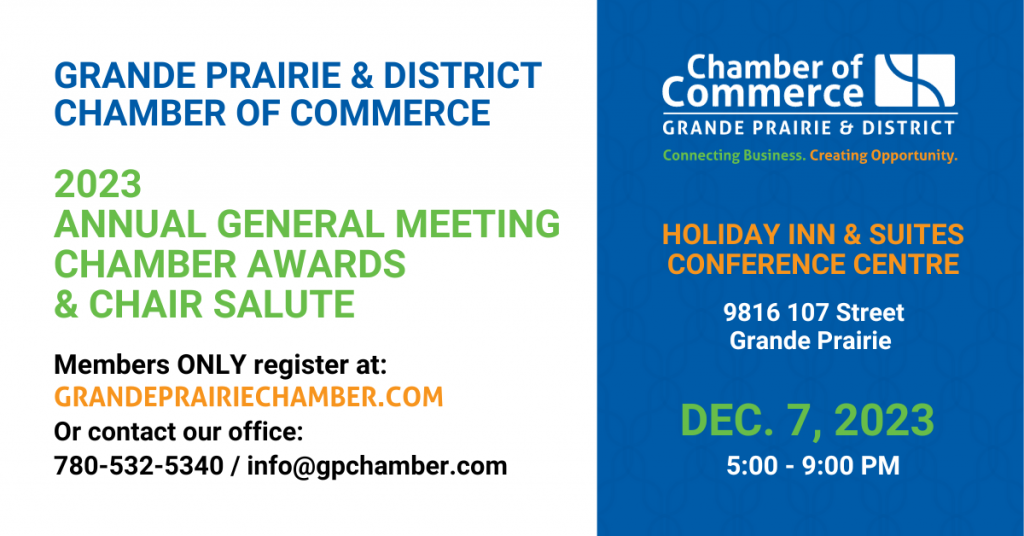 GRANDE PRAIRIE & DISTRICT CHAMBER OF COMMERCE

2023
ANNUAL GENERAL MEETING
CHAMBER AWARDS
& CHAIR SALUTE

Members ONLY register at:
GRANDEPRAIRIECHAMBER.COM
Or contact our office:
780-532-5340 / info@gpchamber.com

Chamber of Commerce
GRANDE PRAIRIE & DISTRICT
Connecting Business. Creating Opportunity.

HOLIDAY INN & SUITES
CONFERENCE CENTRE

9816 107 Street
Grande Prairie

DEC. 7, 2023
5:00 - 9:00 PM